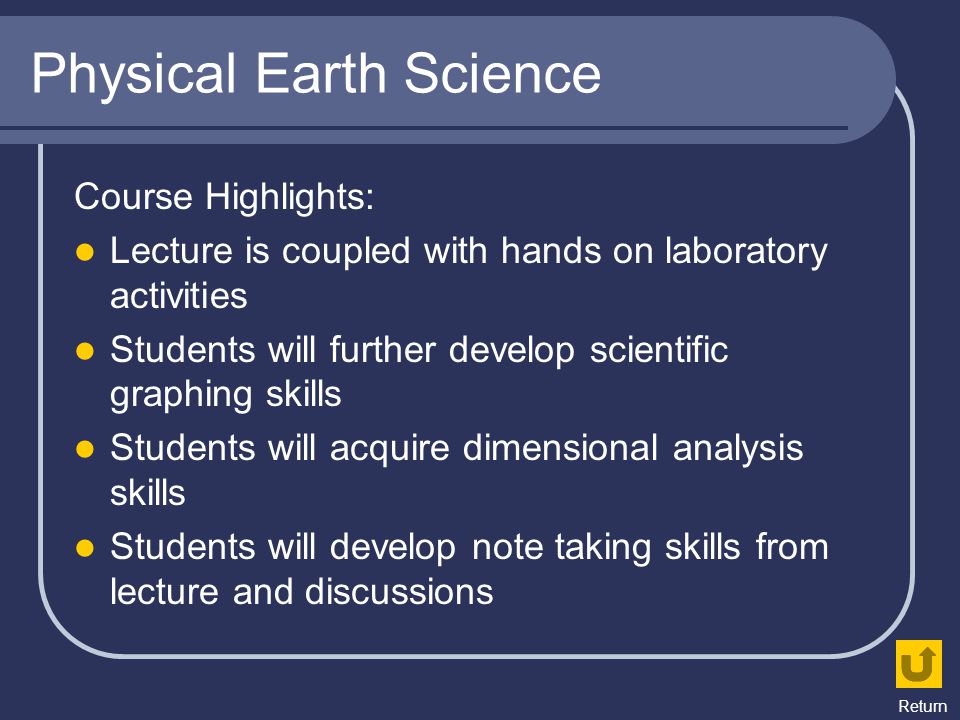 Physical Earth Science

Course Highlights:

- Lecture is coupled with hands on laboratory activities
- Students will further develop scientific graphing skills
- Students will acquire dimensional analysis skills
- Students will develop note taking skills from lecture and discussions

Return